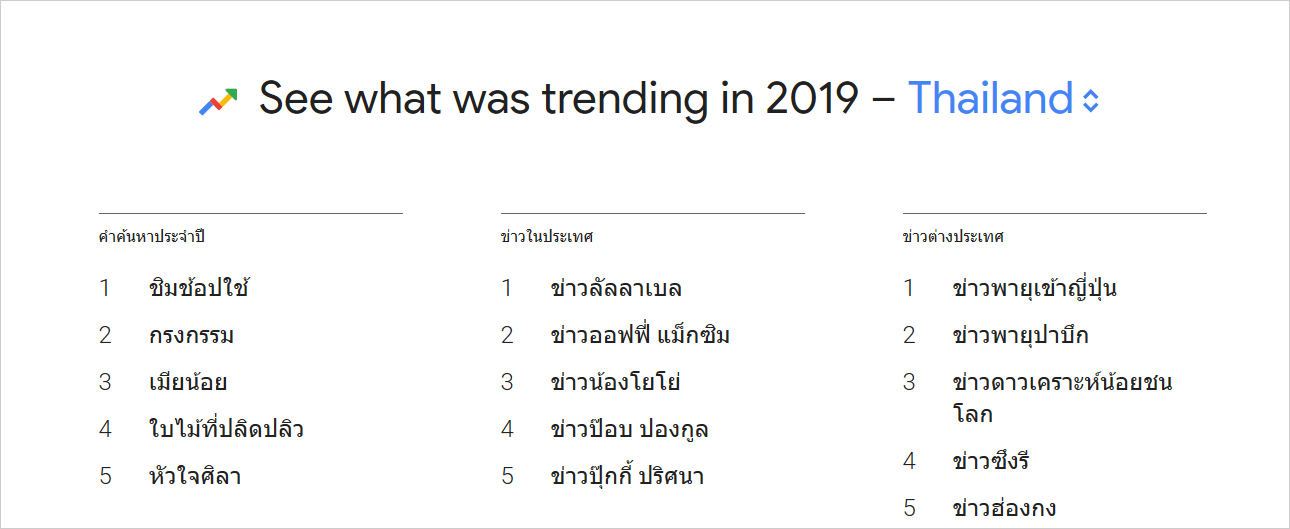 See what was trending in 2019 – Thailand

คำค้นหาประจำปี

1 ชิมช้อปใช้
2 กรงกรรม
3 เมียน้อย
4 ใบไม้ที่ปลิดปลิว
5 หัวใจศิลา

ข่าวในประเทศ

1 ข่าวลัลลาเบล
2 ข่าวออฟฟี่ แม็กซิม
3 ข่าวน้องโยโย่
4 ข่าวป๊อบ ปองกูล
5 ข่าวปุ๊กกี้ ปริศนา

ข่าวต่างประเทศ

1 ข่าวพายุเข้าญี่ปุ่น
2 ข่าวพายุปาบึก
3 ข่าวดาวเคราะห์น้อยชนโลก
4 ข่าวซึงรี
5 ข่าวฮ่องกง